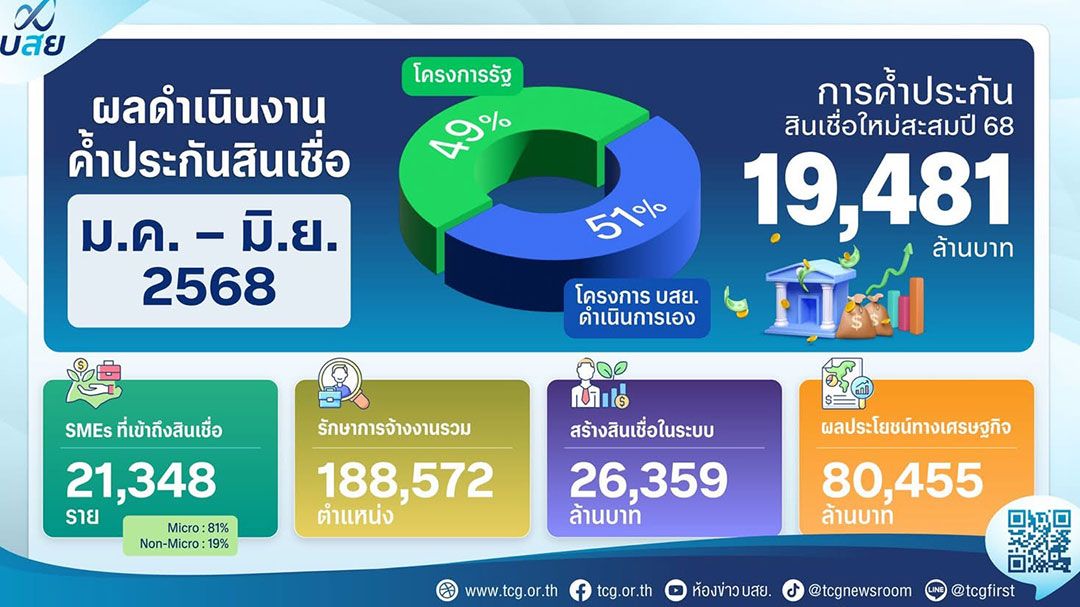 บสย

ผลดำเนินงาน ค้ำประกันสินเชื่อ

ม.ค. – มิ.ย. 2568

โครงการรัฐ

49%

51%

โครงการ บสย. ดำเนินการเอง

การค้ำประกัน สินเชื่อใหม่สะสมปี 68

19,481

ล้านบาท

SMEs ที่เข้าถึงสินเชื่อ

21,348

ราย

Micro : 81%
Non-Micro : 19%

รักษาการจ้างงานรวม

188,572

ตำแหน่ง

สร้างสินเชื่อในระบบ

26,359

ล้านบาท

ผลประโยชน์ทางเศรษฐกิจ

80,455

ล้านบาท

www.tcg.or.th tcg.or.th ห้องข่าว บสย. @tcgnewsroom @tcgfirst